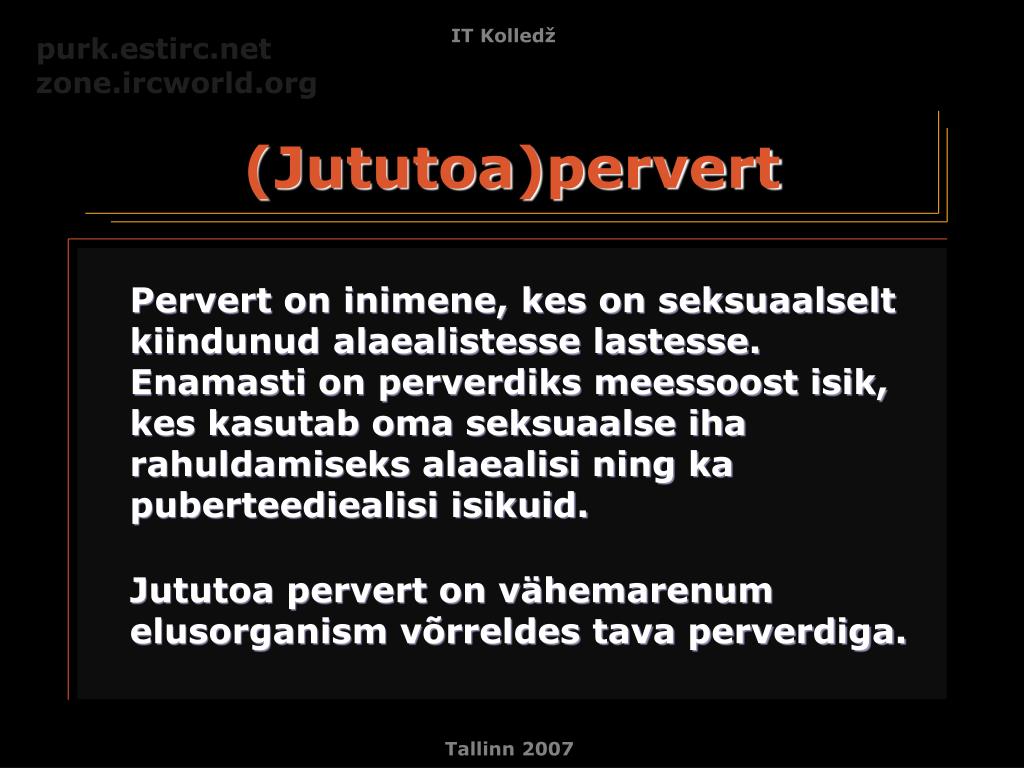 purk.estirc.net
zone.ircworld.org

IT Kolledž

(Jututoa)pervert

Pervert on inimene, kes on seksuaalselt kiindunud alaealistesse lastesse. Enamasti on perverdiks meessoost isik, kes kasutab oma seksuaalse iha rahuldamiseks alaealisi ning ka puberteediealisi isikuid.

Jututoa pervert on vähemarenum elusorganism võrreldes tava perverdiga.

Tallinn 2007